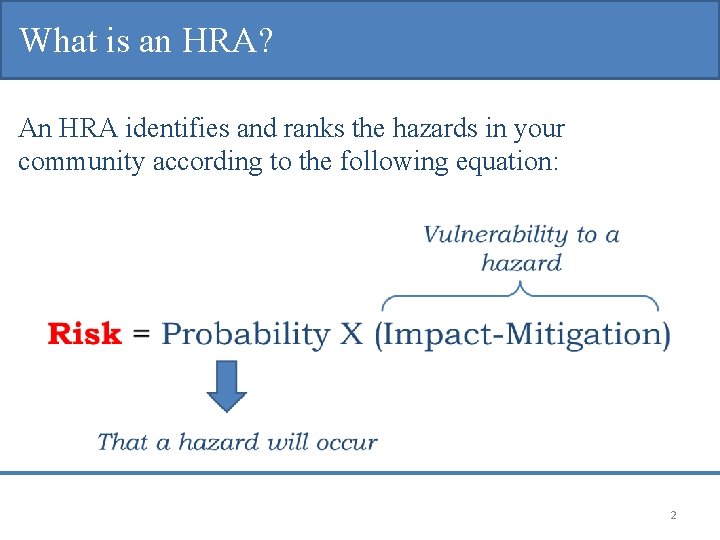 What is an HRA?

An HRA identifies and ranks the hazards in your community according to the following equation:

Vulnerability to a hazard

Risk = Probability X (Impact-Mitigation)

That a hazard will occur

2